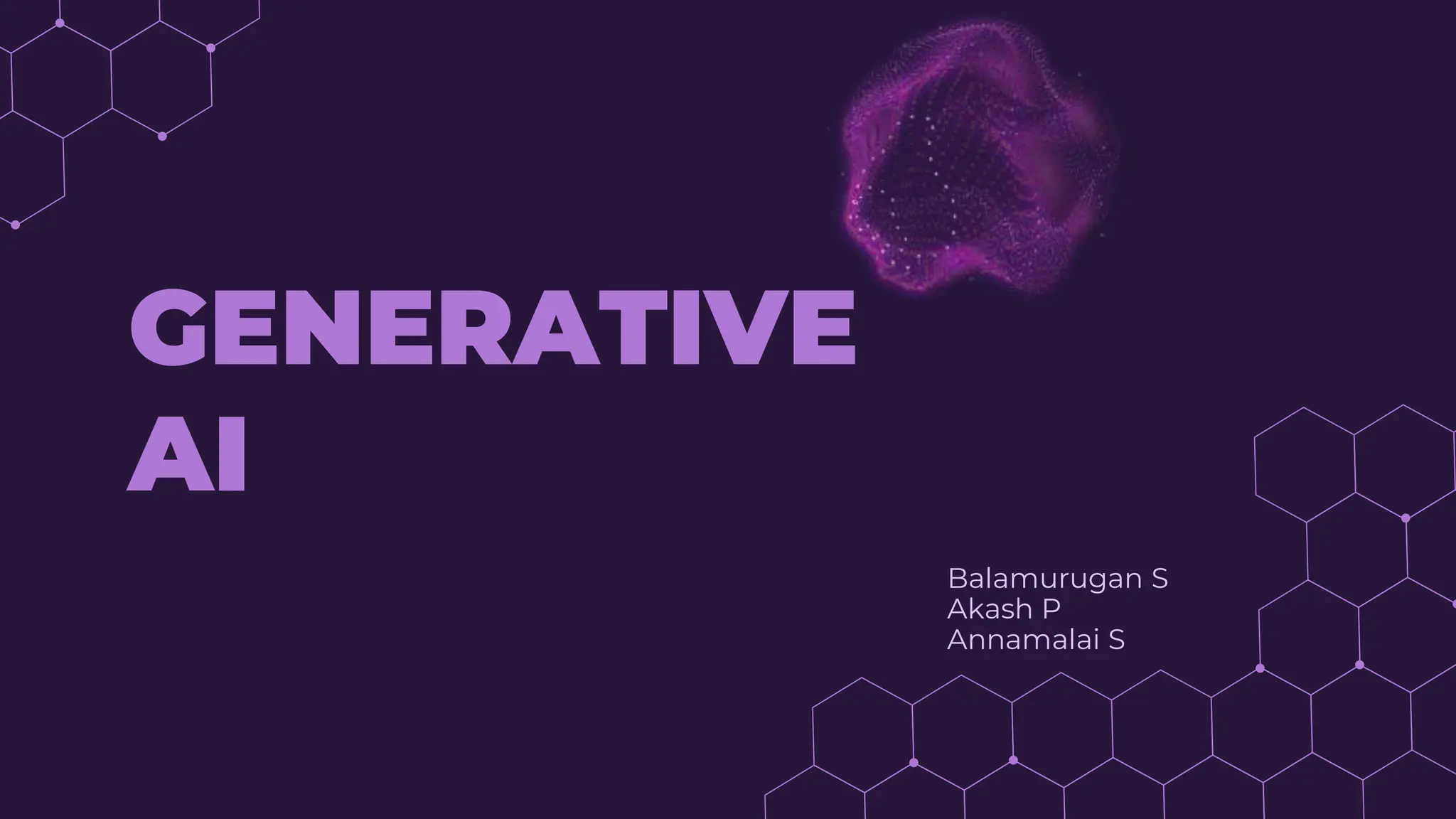 GENERATIVE AI

Balamurugan S
Akash P
Annamalai S